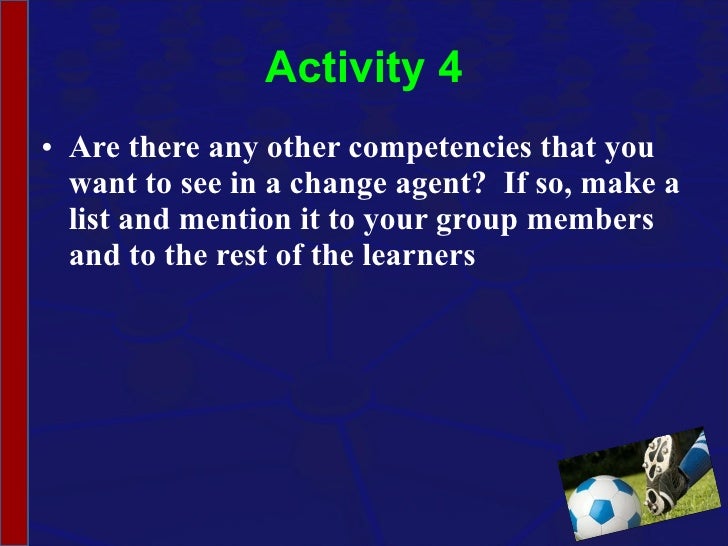 Activity 4

• Are there any other competencies that you want to see in a change agent? If so, make a list and mention it to your group members and to the rest of the learners